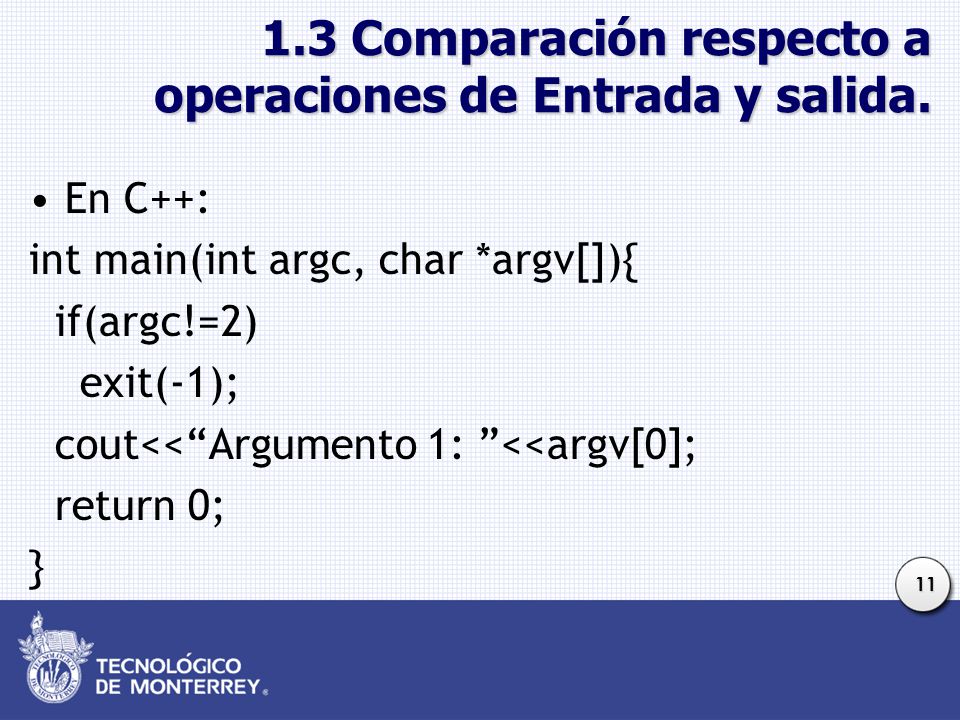 1.3 Comparación respecto a operaciones de Entrada y salida.

• En C++:

int main(int argc, char *argv[]){
  if(argc!=2)
    exit(-1);
  cout<<“Argumento 1: ”<<argv[0];
  return 0;
}

11

TECNOLÓGICO DE MONTERREY®